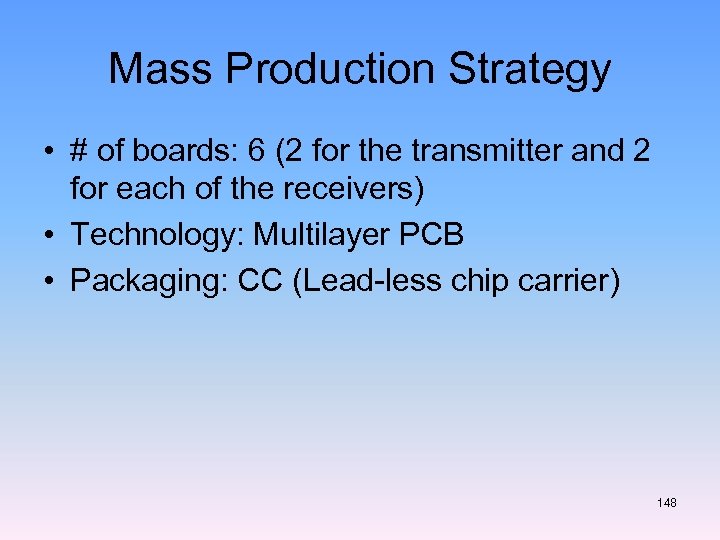 Mass Production Strategy

• # of boards: 6 (2 for the transmitter and 2 for each of the receivers)
• Technology: Multilayer PCB
• Packaging: CC (Lead-less chip carrier)

148